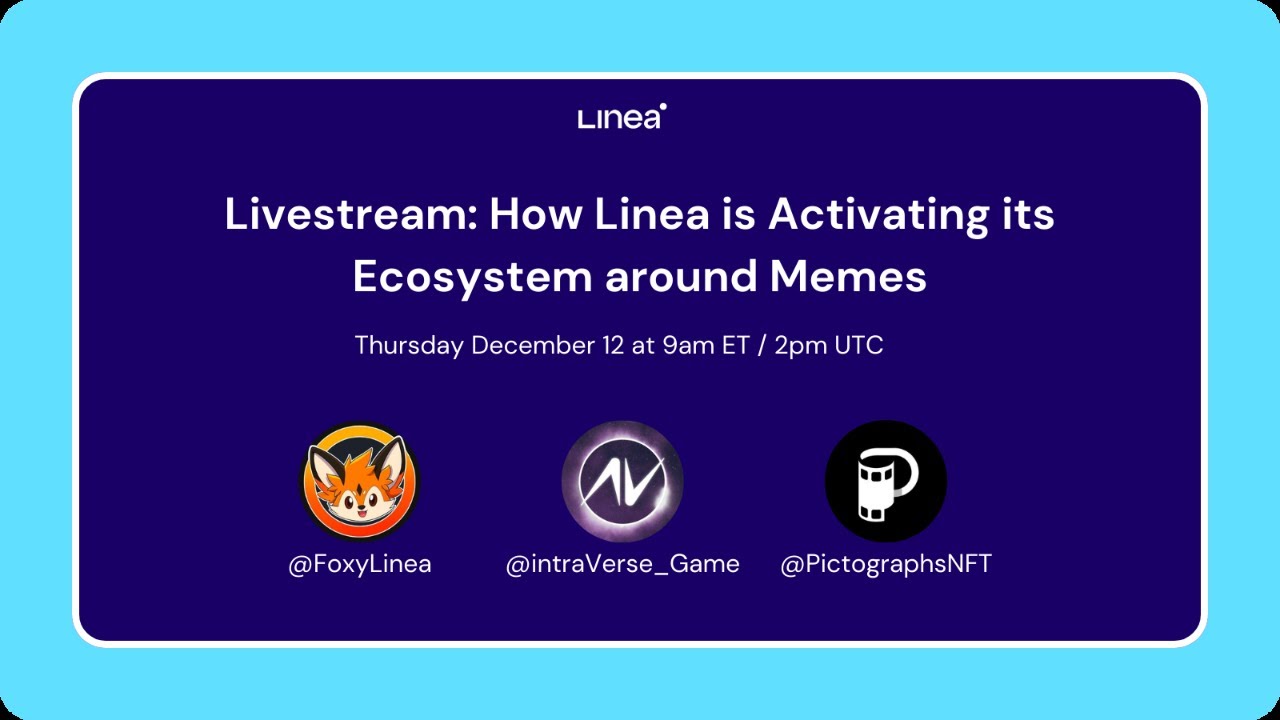 Linea

Livestream: How Linea is Activating its Ecosystem around Memes

Thursday December 12 at 9am ET / 2pm UTC

@FoxyLinea

@intraVerse_Game

@PictographsNFT